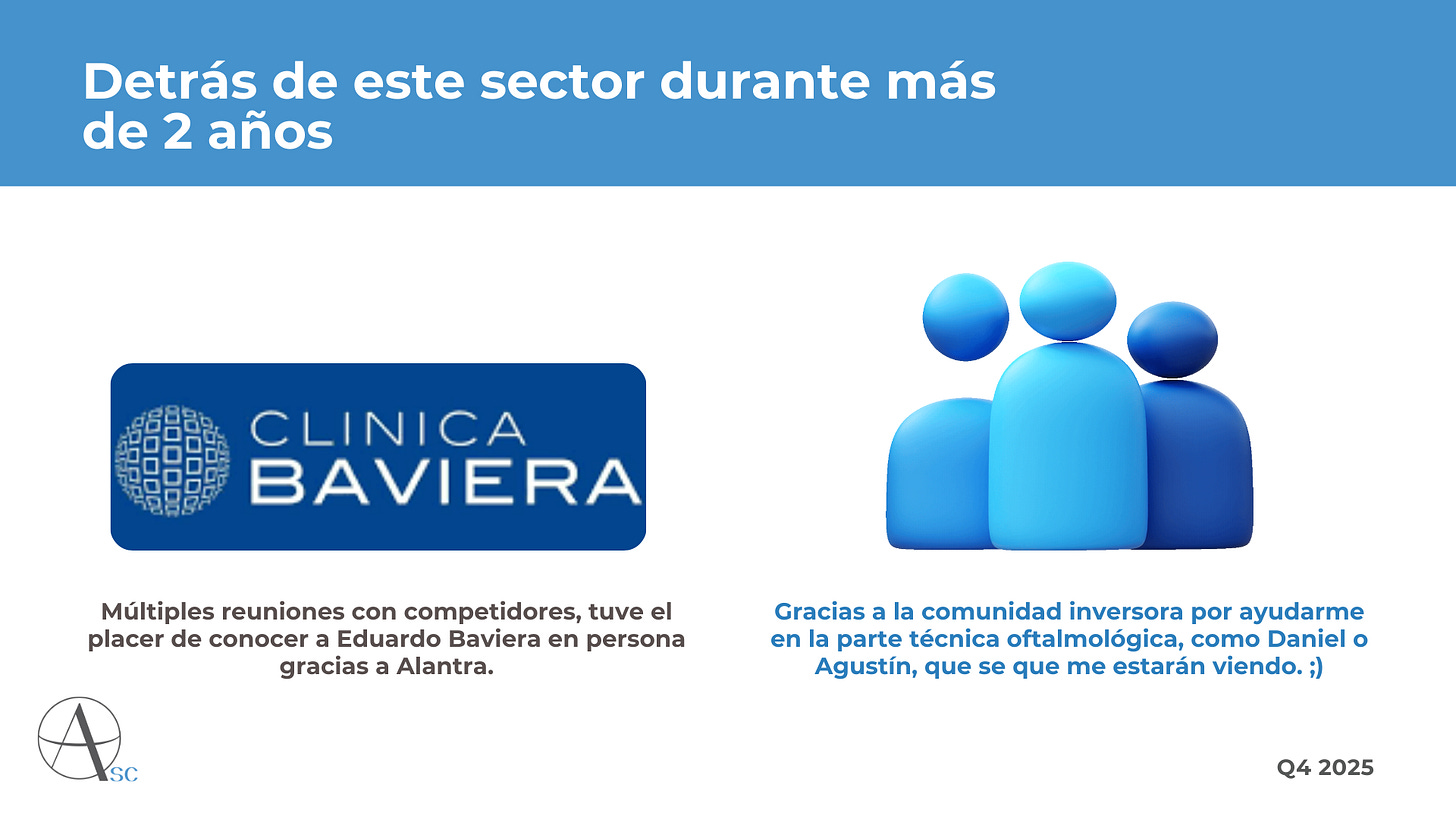 Detrás de este sector durante más de 2 años

CLINICA BAVIERA

Múltiples reuniones con competidores, tuve el placer de conocer a Eduardo Baviera en persona gracias a Alantra.

Gracias a la comunidad inversora por ayudarme en la parte técnica oftalmológica, como Daniel o Agustín, que se que me estarán viendo. ;)

A SC

Q4 2025